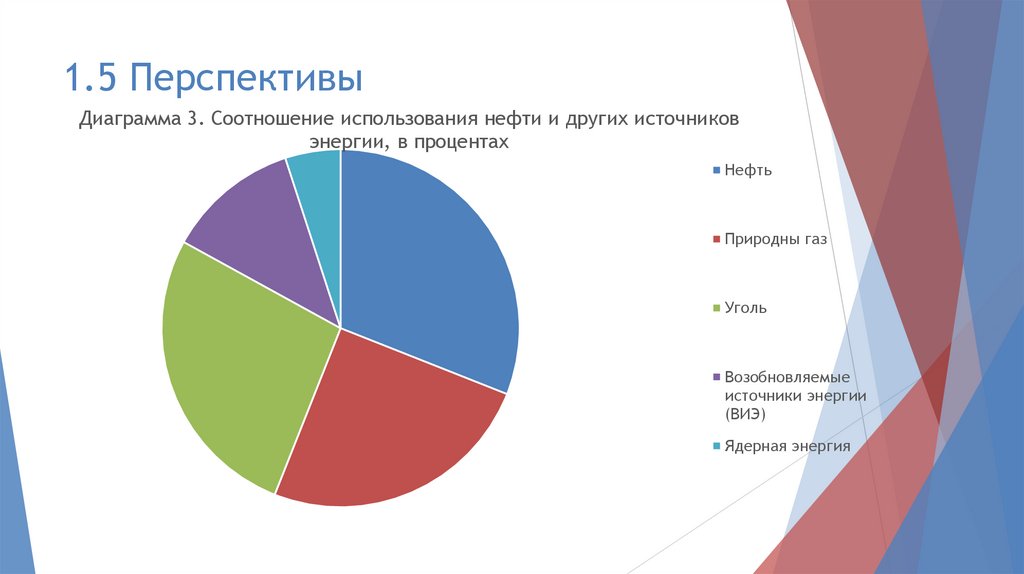 1.5 Перспективы

Диаграмма 3. Соотношение использования нефти и других источников энергии, в процентах

Нефть

Природны газ

Уголь

Возобновляемые источники энергии (ВИЭ)

Ядерная энергия